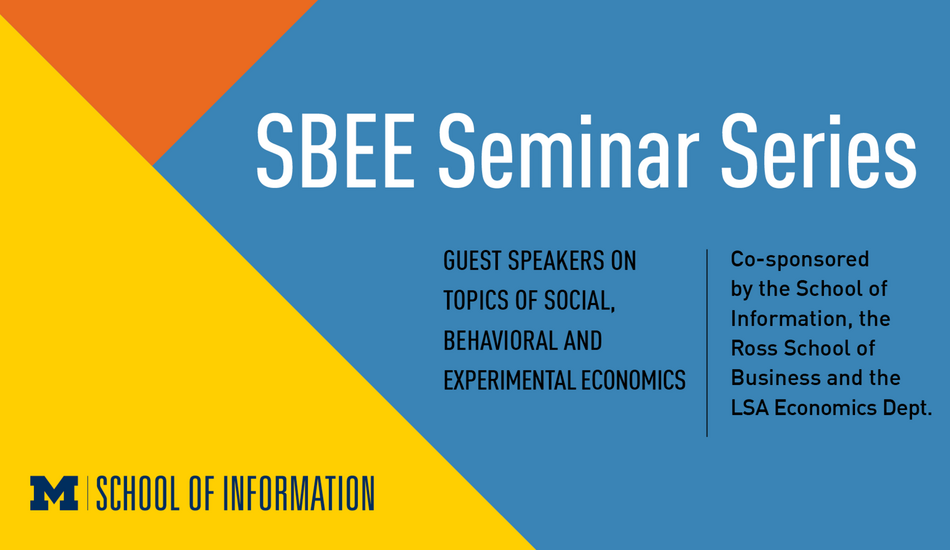 SBEE Seminar Series

GUEST SPEAKERS ON TOPICS OF SOCIAL, BEHAVIORAL AND EXPERIMENTAL ECONOMICS

Co-sponsored by the School of Information, the Ross School of Business and the LSA Economics Dept.

M | SCHOOL OF INFORMATION